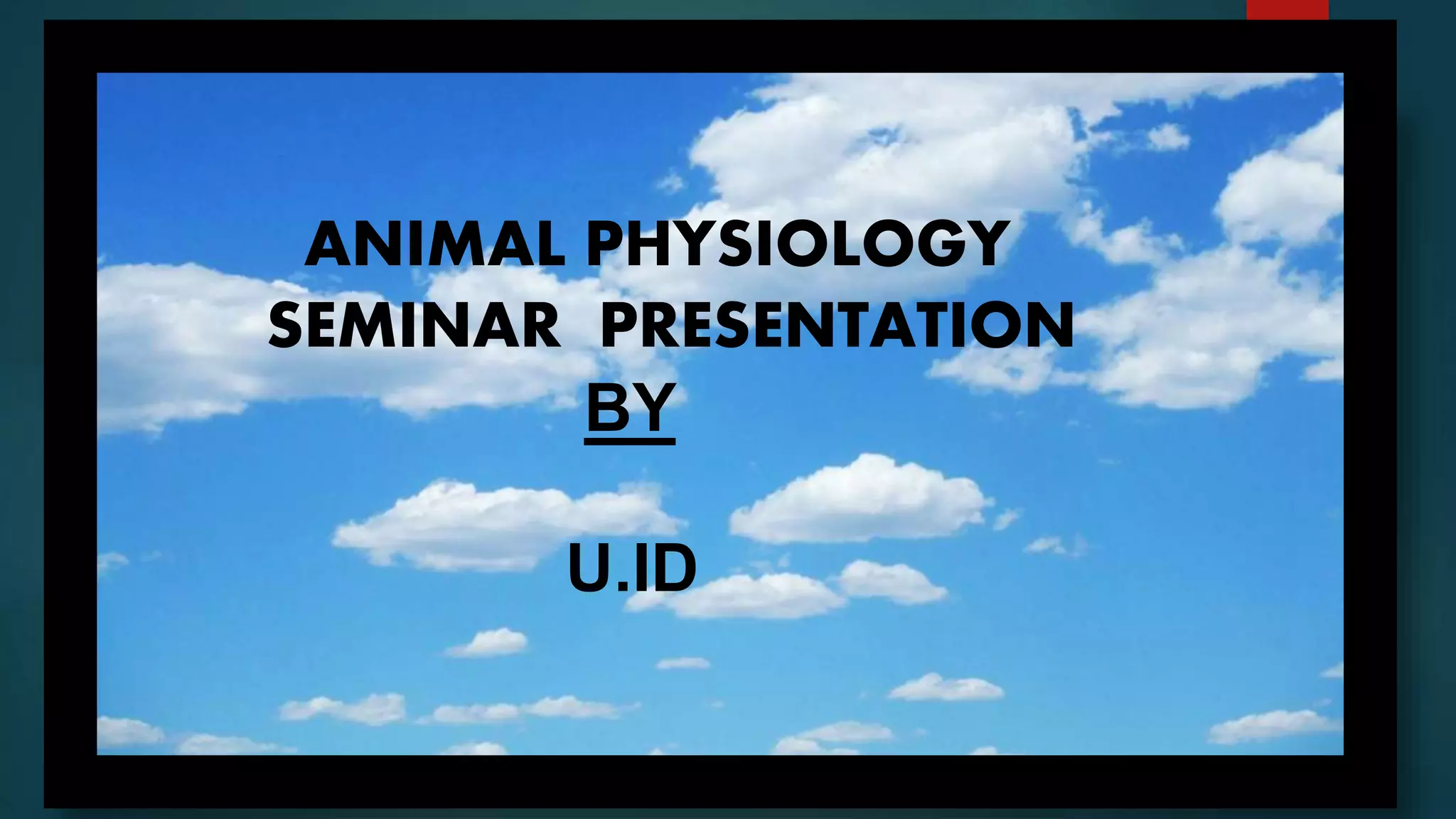 ANIMAL PHYSIOLOGY SEMINAR PRESENTATION
BY

U.ID